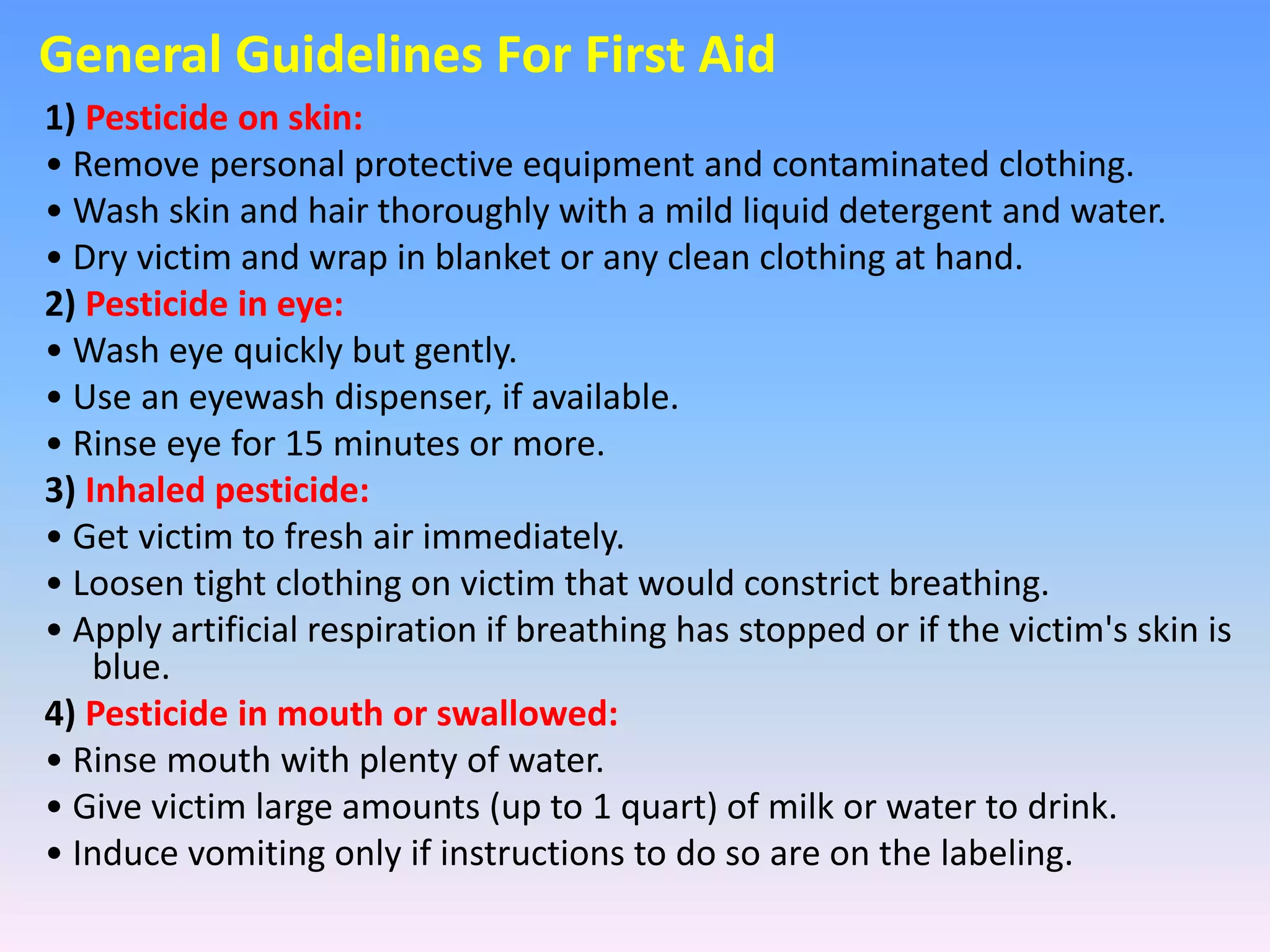 General Guidelines For First Aid

1) Pesticide on skin:
• Remove personal protective equipment and contaminated clothing.
• Wash skin and hair thoroughly with a mild liquid detergent and water.
• Dry victim and wrap in blanket or any clean clothing at hand.

2) Pesticide in eye:
• Wash eye quickly but gently.
• Use an eyewash dispenser, if available.
• Rinse eye for 15 minutes or more.

3) Inhaled pesticide:
• Get victim to fresh air immediately.
• Loosen tight clothing on victim that would constrict breathing.
• Apply artificial respiration if breathing has stopped or if the victim's skin is blue.

4) Pesticide in mouth or swallowed:
• Rinse mouth with plenty of water.
• Give victim large amounts (up to 1 quart) of milk or water to drink.
• Induce vomiting only if instructions to do so are on the labeling.